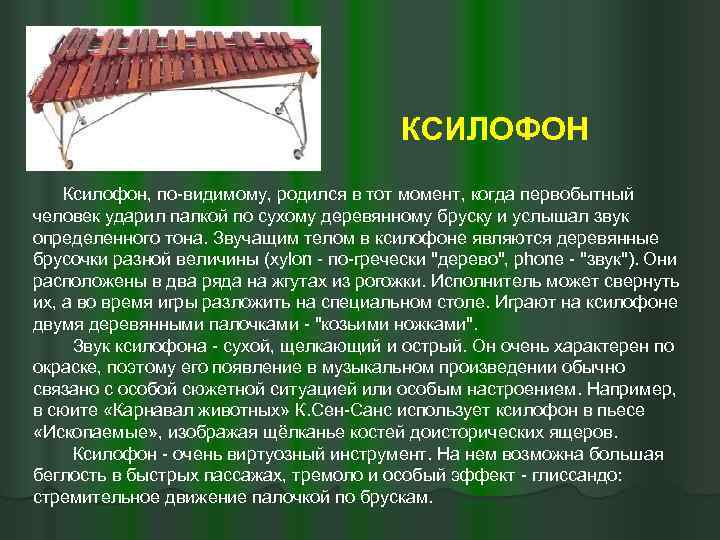 КСИЛОФОН

Ксилофон, по-видимому, родился в тот момент, когда первобытный человек ударил палкой по сухому деревянному бруску и услышал звук определенного тона. Звучащим телом в ксилофоне являются деревянные брусочки разной величины (xylon - по-гречески "дерево", phone - "звук"). Они расположены в два ряда на жгутах из рогожки. Исполнитель может свернуть их, а во время игры разложить на специальном столе. Играют на ксилофоне двумя деревянными палочками - "козьими ножками".

Звук ксилофона - сухой, щелкающий и острый. Он очень характерен по окраске, поэтому его появление в музыкальном произведении обычно связано с особой сюжетной ситуацией или особым настроением. Например, в сюите «Карнавал животных» К.Сен-Санс использует ксилофон в пьесе «Ископаемые», изображая щёлканье костей доисторических ящеров.

Ксилофон - очень виртуозный инструмент. На нем возможна большая беглость в быстрых пассажах, тремоло и особый эффект - глиссандо: стремительное движение палочкой по брускам.